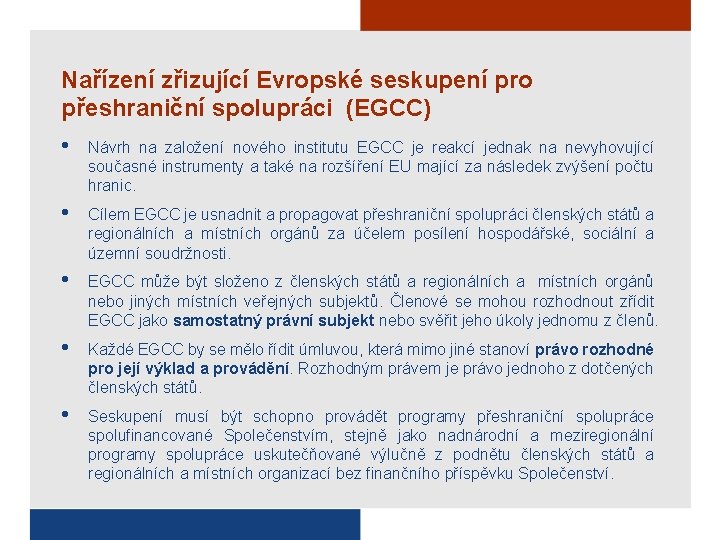 Nařízení zřizující Evropské seskupení pro přeshraniční spolupráci (EGCC)

• Návrh na založení nového institutu EGCC je reakcí jednak na nevyhovující současné instrumenty a také na rozšíření EU mající za následek zvýšení počtu hranic.

• Cílem EGCC je usnadnit a propagovat přeshraniční spolupráci členských států a regionálních a místních orgánů za účelem posílení hospodářské, sociální a územní soudržnosti.

• EGCC může být složeno z členských států a regionálních a místních orgánů nebo jiných místních veřejných subjektů. Členové se mohou rozhodnout zřídit EGCC jako samostatný právní subjekt nebo svěřit jeho úkoly jednomu z členů.

• Každé EGCC by se mělo řídit úmluvou, která mimo jiné stanoví právo rozhodné pro její výklad a provádění. Rozhodným právem je právo jednoho z dotčených členských států.

• Seskupení musí být schopno provádět programy přeshraniční spolupráce spolufinancované Společenstvím, stejně jako nadnárodní a meziregionální programy spolupráce uskutečňované výlučně z podnětu členských států a regionálních a místních organizací bez finančního příspěvku Společenství.